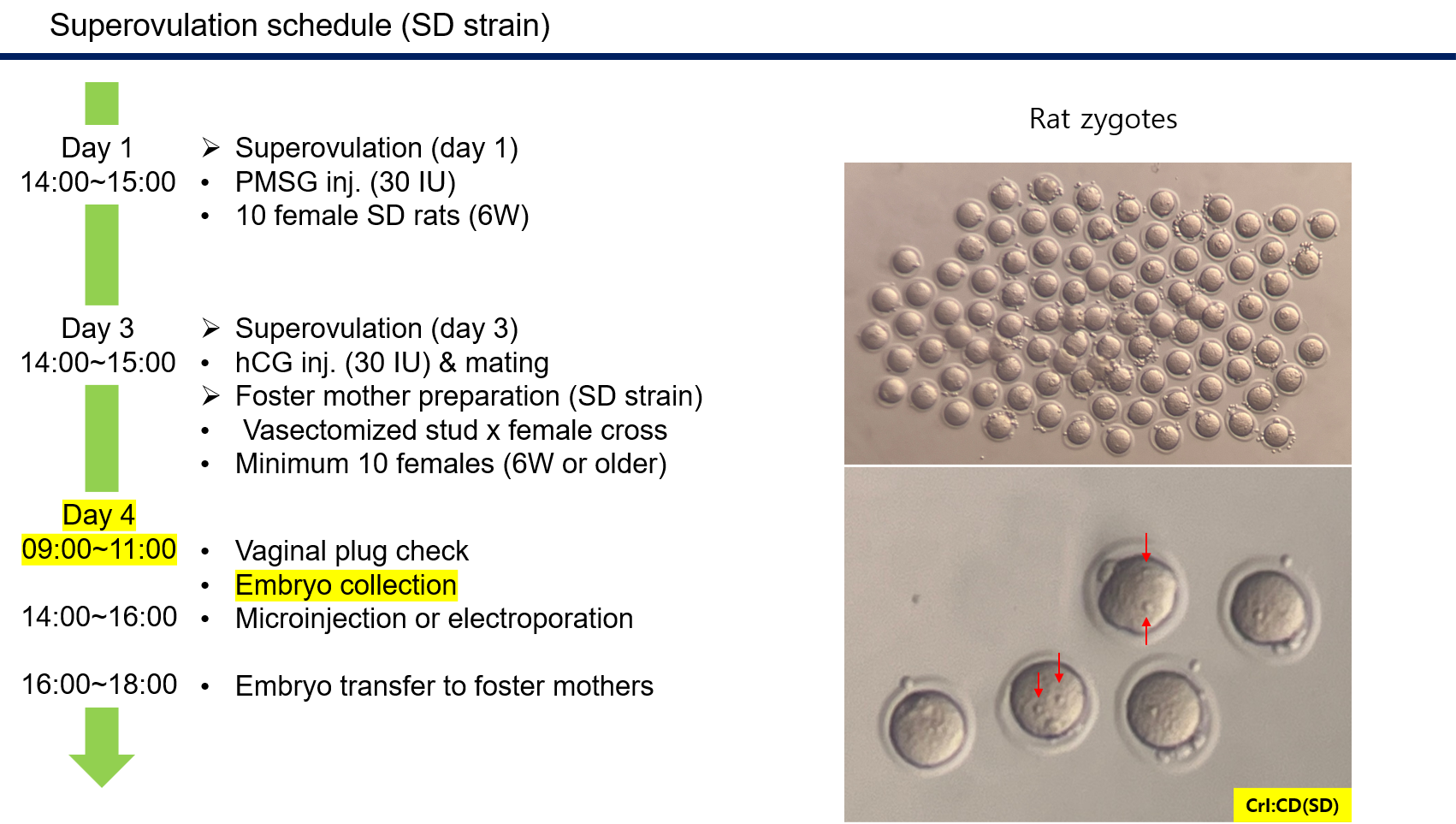 Superovulation schedule (SD strain)

Day 1
14:00~15:00

➢ Superovulation (day 1)
• PMSG inj. (30 IU)
• 10 female SD rats (6W)

Day 3
14:00~15:00

➢ Superovulation (day 3)
• hCG inj. (30 IU) & mating
➢ Foster mother preparation (SD strain)
• Vasectomized stud x female cross
• Minimum 10 females (6W or older)

Day 4
09:00~11:00

• Vaginal plug check
• Embryo collection

14:00~16:00 • Microinjection or electroporation

16:00~18:00 • Embryo transfer to foster mothers

Rat zygotes

Crl:CD(SD)